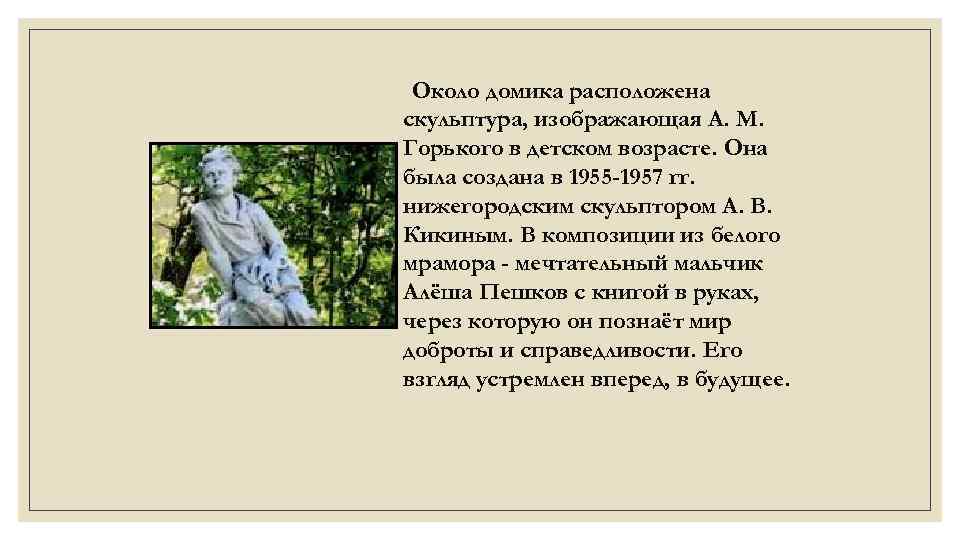 Около домика расположена скульптура, изображающая А. М. Горького в детском возрасте. Она была создана в 1955-1957 гг. нижегородским скульптором А. В. Кикиным. В композиции из белого мрамора - мечтательный мальчик Алёша Пешков с книгой в руках, через которую он познаёт мир доброты и справедливости. Его взгляд устремлен вперед, в будущее.